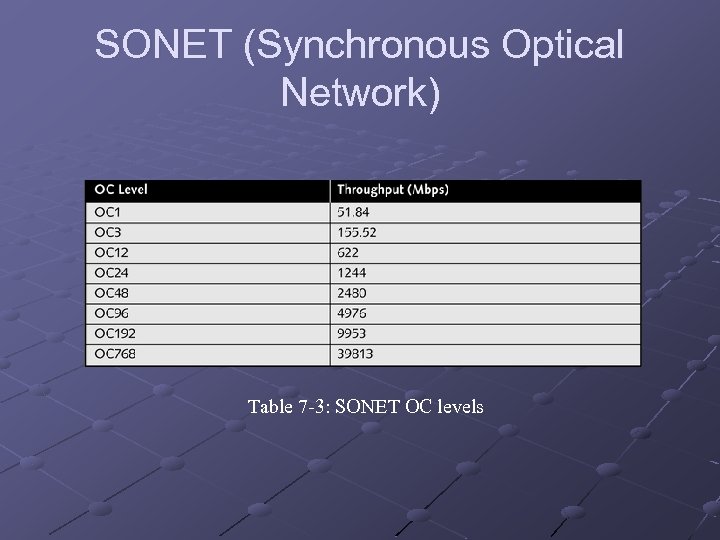 SONET (Synchronous Optical Network)

| OC Level | Throughput (Mbps) |
|---|---|
| OC1 | 51.84 |
| OC3 | 155.52 |
| OC12 | 622 |
| OC24 | 1244 |
| OC48 | 2480 |
| OC96 | 4976 |
| OC192 | 9953 |
| OC768 | 39813 |

Table 7-3: SONET OC levels